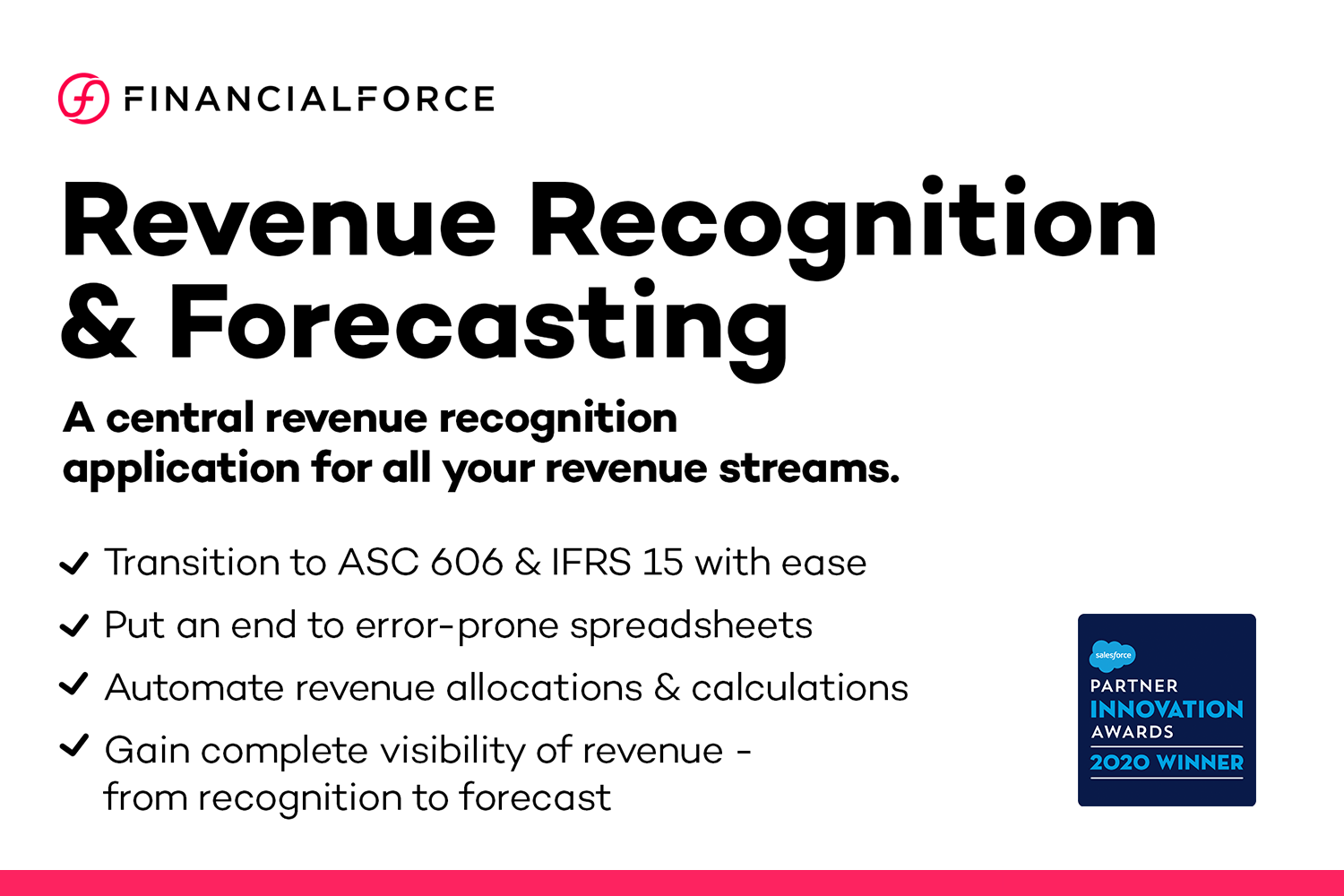 FINANCIALFORCE

Revenue Recognition & Forecasting

A central revenue recognition application for all your revenue streams.

✓ Transition to ASC 606 & IFRS 15 with ease
✓ Put an end to error-prone spreadsheets
✓ Automate revenue allocations & calculations
✓ Gain complete visibility of revenue - from recognition to forecast

salesforce
PARTNER
INNOVATION
AWARDS
2020 WINNER